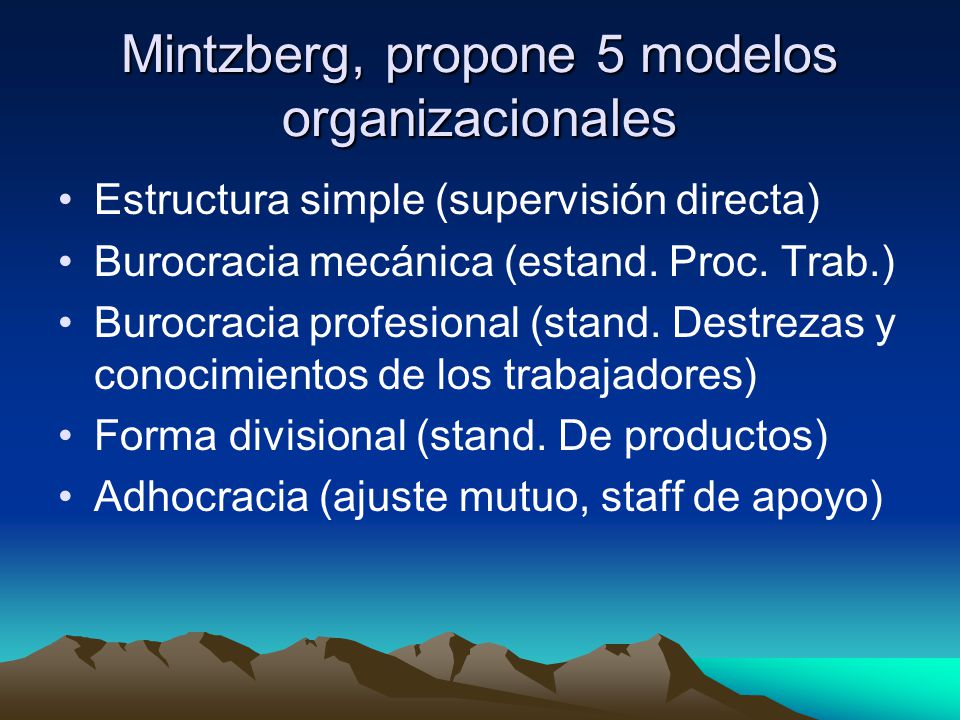 Mintzberg, propone 5 modelos organizacionales

• Estructura simple (supervisión directa)
• Burocracia mecánica (estand. Proc. Trab.)
• Burocracia profesional (stand. Destrezas y conocimientos de los trabajadores)
• Forma divisional (stand. De productos)
• Adhocracia (ajuste mutuo, staff de apoyo)